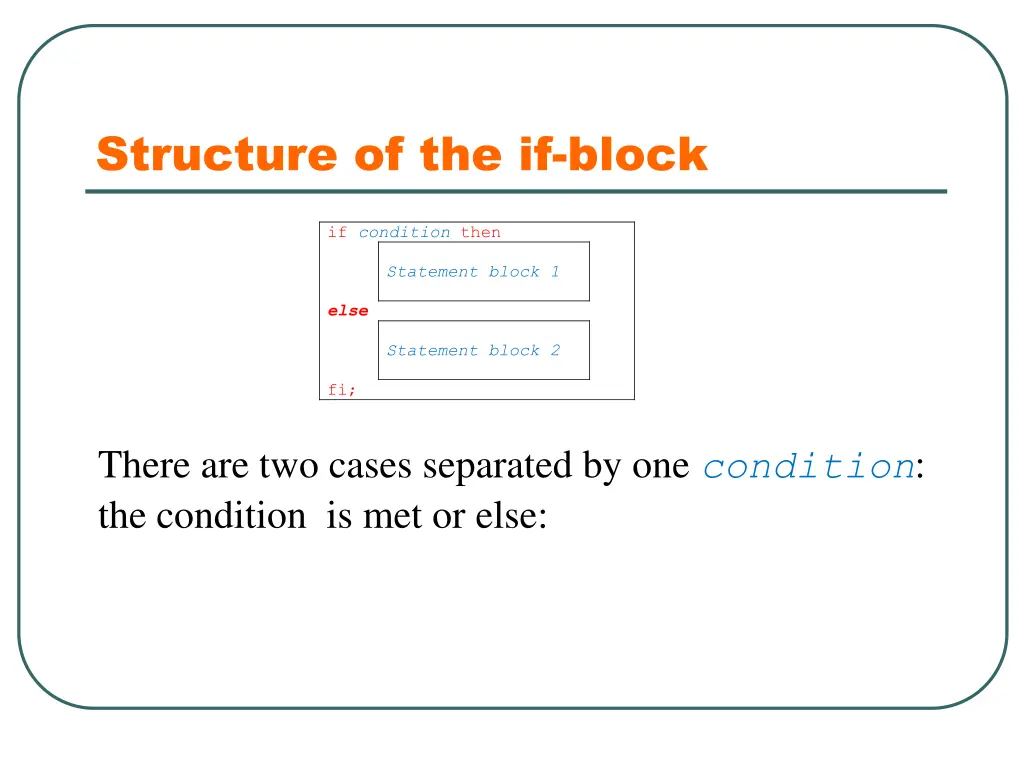 Structure of the if-block

if condition then

Statement block 1

else

Statement block 2

fi;

There are two cases separated by one condition: the condition is met or else: